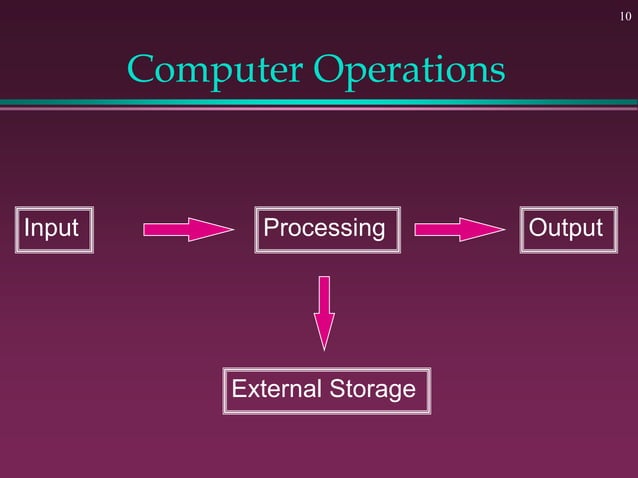 10

Computer Operations

Input

Processing

Output

External Storage